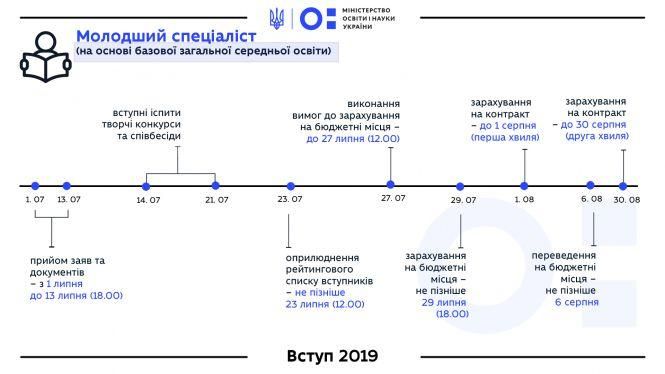 МІНІСТЕРСТВО ОСВІТИ І НАУКИ УКРАЇНИ

Молодший спеціаліст
(на основі базової загальної середньої освіти)

вступні іспити творчі конкурси та співбесіди

виконання вимог до зарахування на бюджетні місця – до 27 липня (12.00)

зарахування на контракт – до 1 серпня (перша хвиля)

зарахування на контракт – до 30 серпня (друга хвиля)

1. 07
13. 07
14. 07
21. 07
23. 07
27. 07
29. 07
1. 08
6. 08
30. 08

прийом заяв та документів – з 1 липня до 13 липня (18.00)

оприлюднення рейтингового списку вступників – не пізніше 23 липня (12.00)

зарахування на бюджетні місця – не пізніше 29 липня (18.00)

переведення на бюджетні місця – не пізніше 6 серпня

Вступ 2019